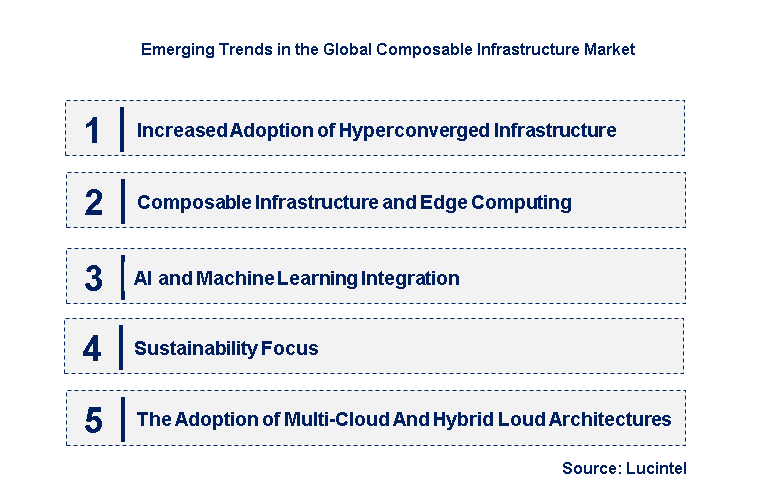 Emerging Trends in the Global Composable Infrastructure Market

1 Increased Adoption of Hyperconverged Infrastructure

2 Composable Infrastructure and Edge Computing

3 AI and Machine Learning Integration

4 Sustainability Focus

5 The Adoption of Multi-Cloud And Hybrid Loud Architectures

Source: Lucintel